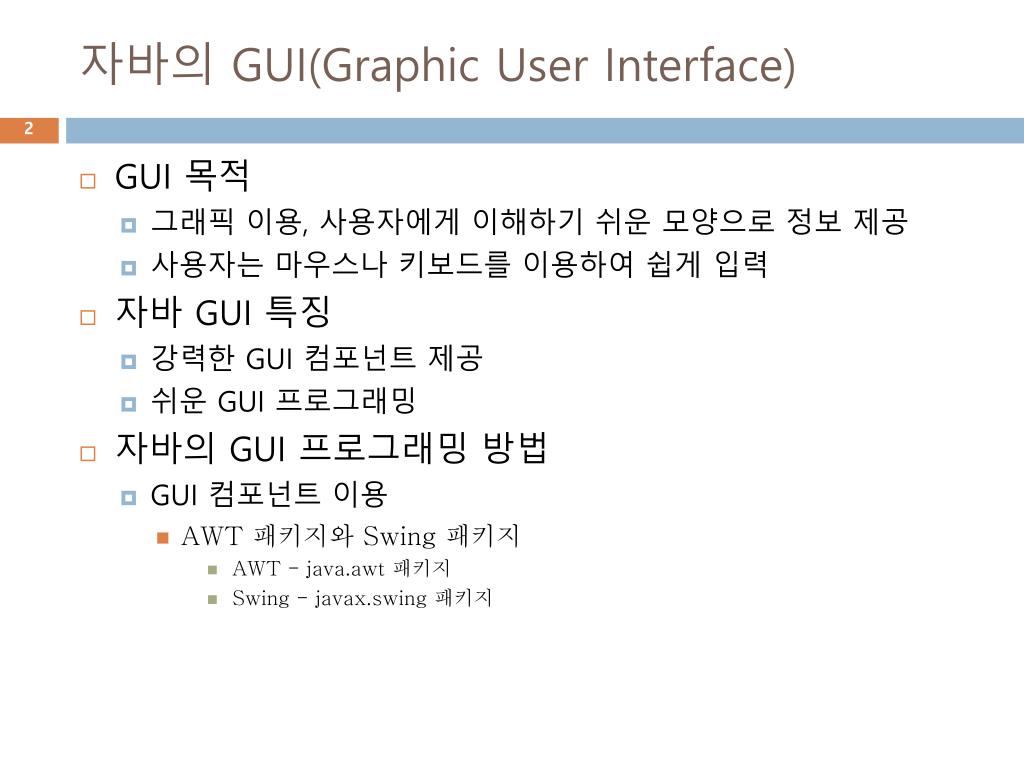 자바의 GUI(Graphic User Interface)

2

GUI 목적

그래픽 이용, 사용자에게 이해하기 쉬운 모양으로 정보 제공

사용자는 마우스나 키보드를 이용하여 쉽게 입력

자바 GUI 특징

강력한 GUI 컴포넌트 제공

쉬운 GUI 프로그래밍

자바의 GUI 프로그래밍 방법

GUI 컴포넌트 이용

AWT 패키지와 Swing 패키지

AWT – java.awt 패키지

Swing – javax.swing 패키지